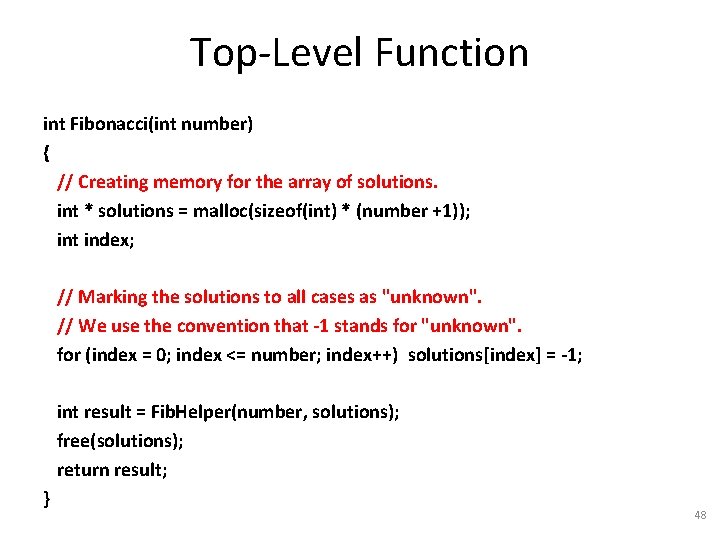 Top-Level Function

int Fibonacci(int number)
{
// Creating memory for the array of solutions.
int * solutions = malloc(sizeof(int) * (number +1));
int index;

// Marking the solutions to all cases as "unknown".
// We use the convention that -1 stands for "unknown".
for (index = 0; index <= number; index++) solutions[index] = -1;

int result = FibHelper(number, solutions);
free(solutions);
return result;
}

48